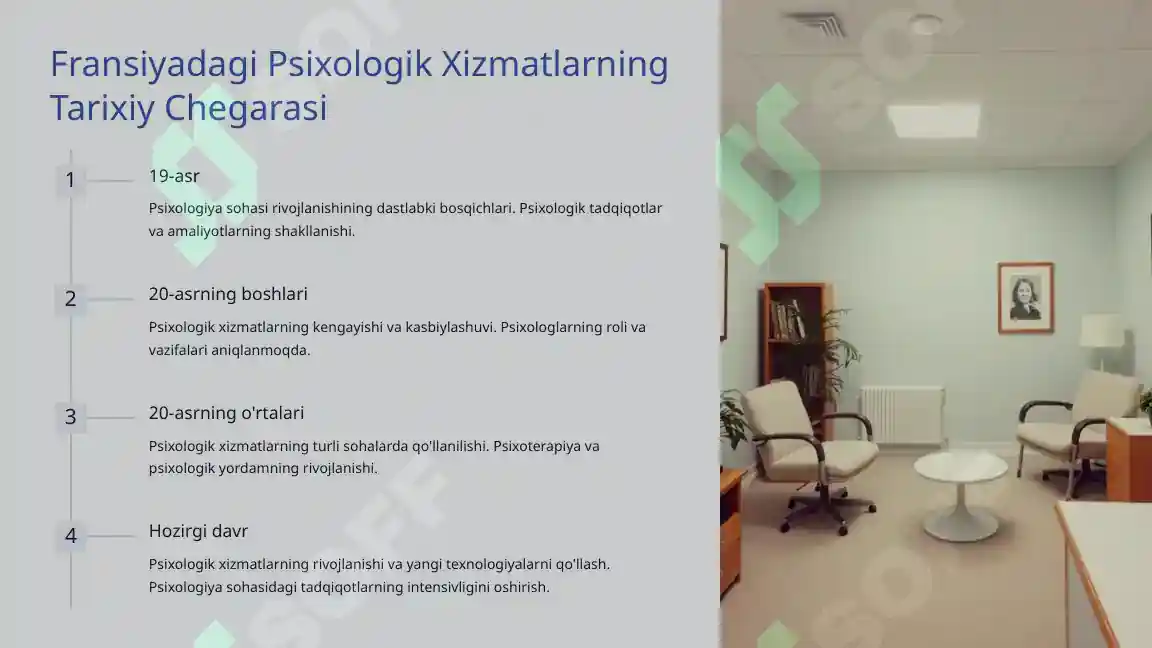 Fransiyadagi Psixologik Xizmatlarning Tarixiy Chegarasi

1
19-asr
Psixologiya sohasi rivojlanishining dastlabki bosqichlari. Psixologik tadqiqotlar va amaliyotlarning shakllanishi.

2
20-asrning boshlari
Psixologik xizmatlarning kengayishi va kasbiylashuvi. Psixologlarning roli va vazifalari aniqlanmoqda.

3
20-asrning o'rtalari
Psixologik xizmatlarning turli sohalarda qo'llanilishi. Psixoterapiya va psixologik yordamning rivojlanishi.

4
Hozirgi davr
Psixologik xizmatlarning rivojlanishi va yangi texnologiyalarni qo'llash. Psixologiya sohasidagi tadqiqotlarning intensivligini oshirish.

SOFF